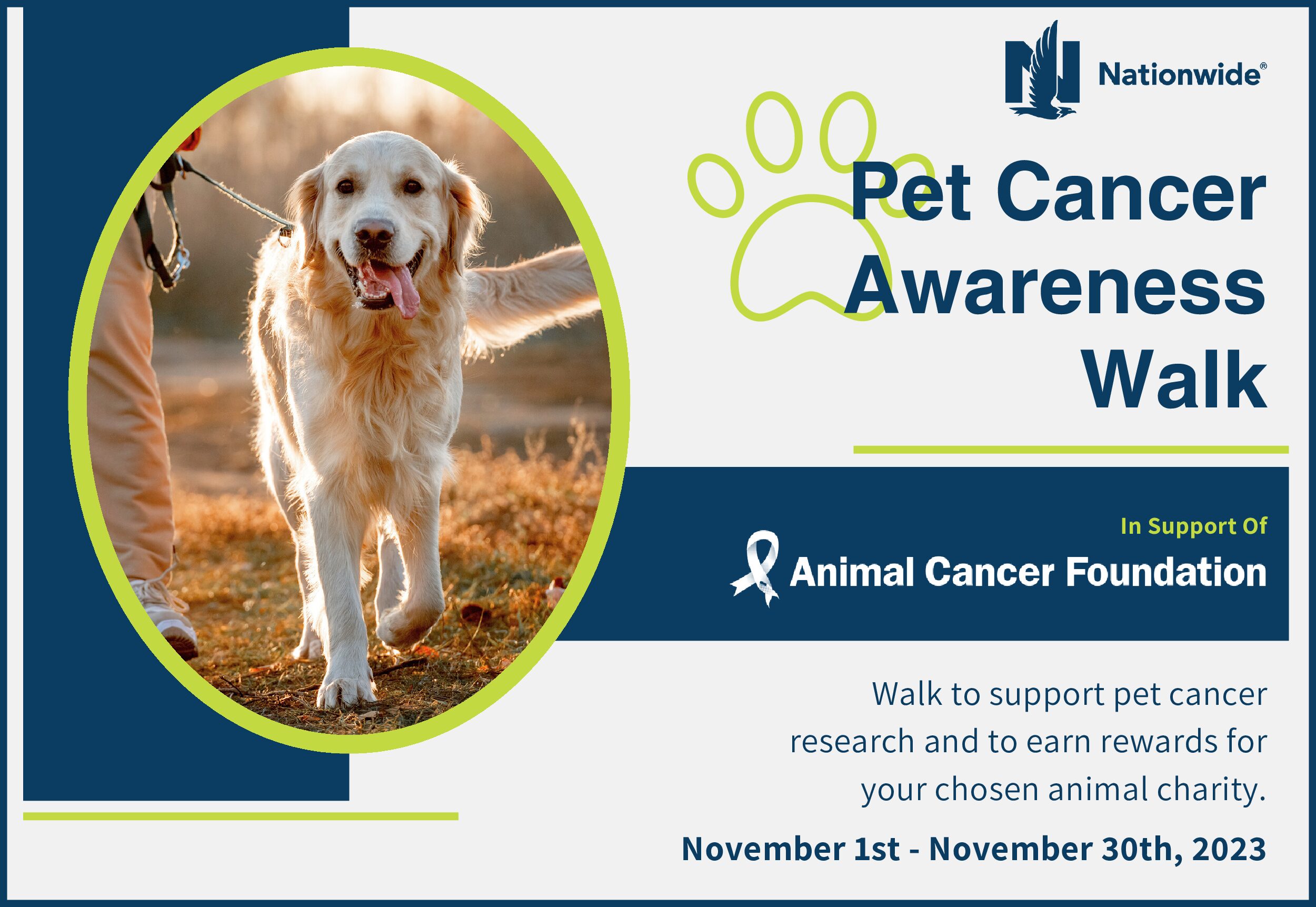 Nationwide®

Pet Cancer Awareness Walk

In Support Of

Animal Cancer Foundation

Walk to support pet cancer research and to earn rewards for your chosen animal charity.

November 1st - November 30th, 2023